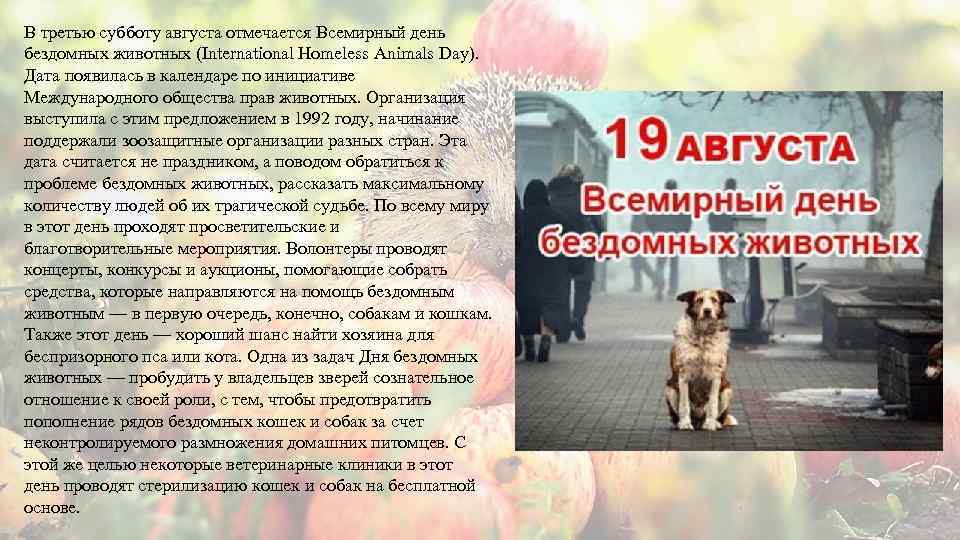 В третью субботу августа отмечается Всемирный день бездомных животных (International Homeless Animals Day). Дата появилась в календаре по инициативе Международного общества прав животных. Организация выступила с этим предложением в 1992 году, начинание поддержали зоозащитные организации разных стран. Эта дата считается не праздником, а поводом обратиться к проблеме бездомных животных, рассказать максимальному количеству людей об их трагической судьбе. По всему миру в этот день проходят просветительские и благотворительные мероприятия. Волонтеры проводят концерты, конкурсы и аукционы, помогающие собрать средства, которые направляются на помощь бездомным животным — в первую очередь, конечно, собакам и кошкам. Также этот день — хороший шанс найти хозяина для беспризорного пса или кота. Одна из задач Дня бездомных животных — пробудить у владельцев зверей сознательное отношение к своей роли, с тем, чтобы предотвратить пополнение рядов бездомных кошек и собак за счет неконтролируемого размножения домашних питомцев. С этой же целью некоторые ветеринарные клиники в этот день проводят стерилизацию кошек и собак на бесплатной основе.

19 АВГУСТА
Всемирный день бездомных животных